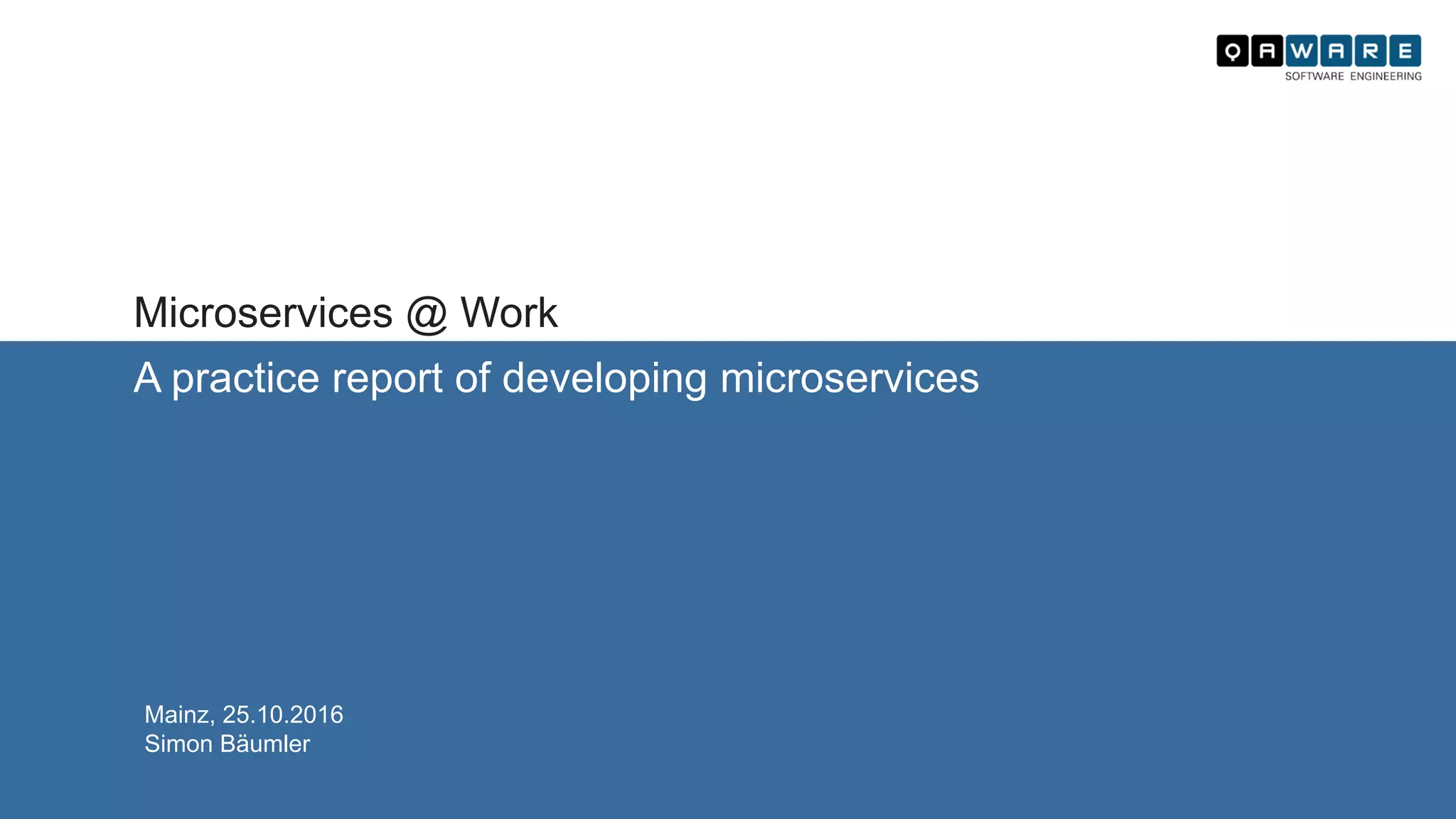 QAWARE
SOFTWARE ENGINEERING

Microservices @ Work

A practice report of developing microservices

Mainz, 25.10.2016
Simon Bäumler